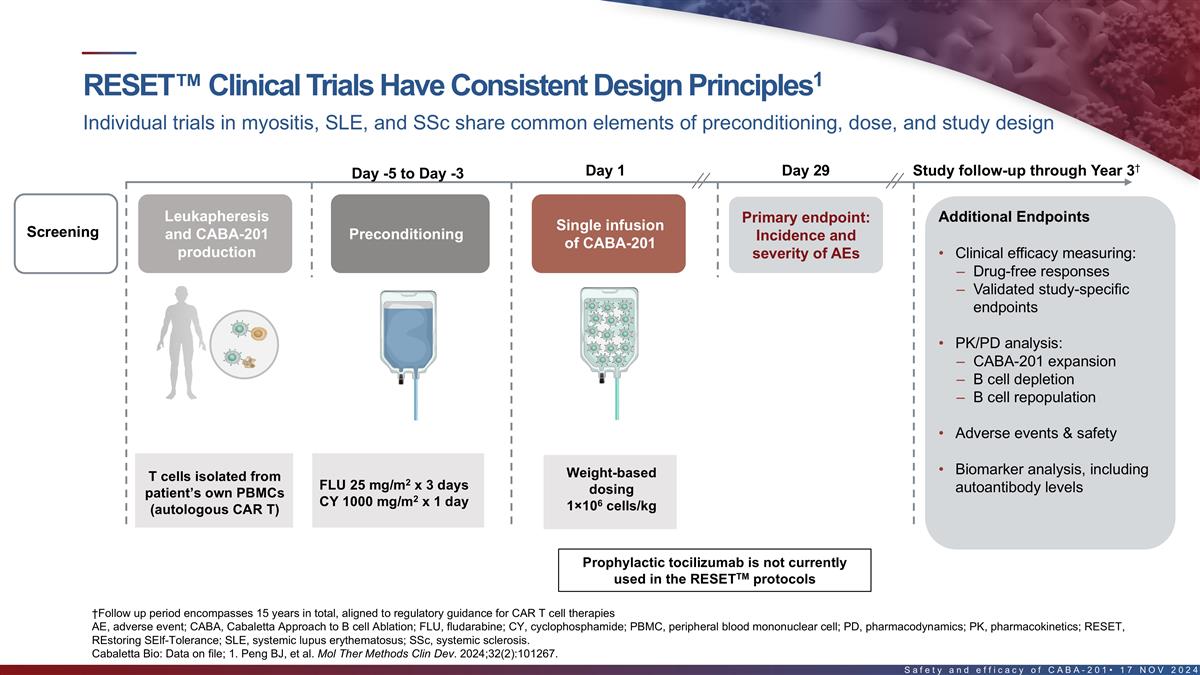 RESET™ Clinical Trials Have Consistent Design Principles$^1$

Individual trials in myositis, SLE, and SSc share common elements of preconditioning, dose, and study design

Day -5 to Day -3

Day 1

Day 29

Study follow-up through Year 3$^†$

Screening

Leukapheresis and CABA-201 production

Preconditioning

Single infusion of CABA-201

Primary endpoint: Incidence and severity of AEs

Additional Endpoints

• Clinical efficacy measuring:
– Drug-free responses
– Validated study-specific endpoints

• PK/PD analysis:
– CABA-201 expansion
– B cell depletion
– B cell repopulation

• Adverse events & safety

• Biomarker analysis, including autoantibody levels

T cells isolated from patient's own PBMCs (autologous CAR T)

FLU 25 mg/m$^2$ x 3 days
CY 1000 mg/m$^2$ x 1 day

Weight-based dosing
1×10$^6$ cells/kg

Prophylactic tocilizumab is not currently used in the RESET$^{TM}$ protocols

†Follow up period encompasses 15 years in total, aligned to regulatory guidance for CAR T cell therapies
AE, adverse event; CABA, Cabaletta Approach to B cell Ablation; FLU, fludarabine; CY, cyclophosphamide; PBMC, peripheral blood mononuclear cell; PD, pharmacodynamics; PK, pharmacokinetics; RESET, REstoring SElf-Tolerance; SLE, systemic lupus erythematosus; SSc, systemic sclerosis.
Cabaletta Bio: Data on file; 1. Peng BJ, et al. Mol Ther Methods Clin Dev. 2024;32(2):101267.

Safety and efficacy of CABA-201• 17 NOV 2024